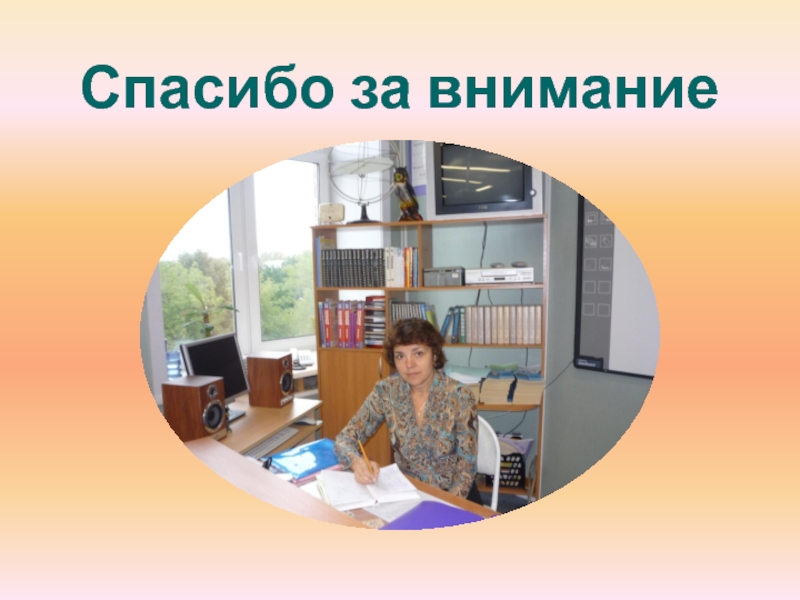 Спасибо за внимание